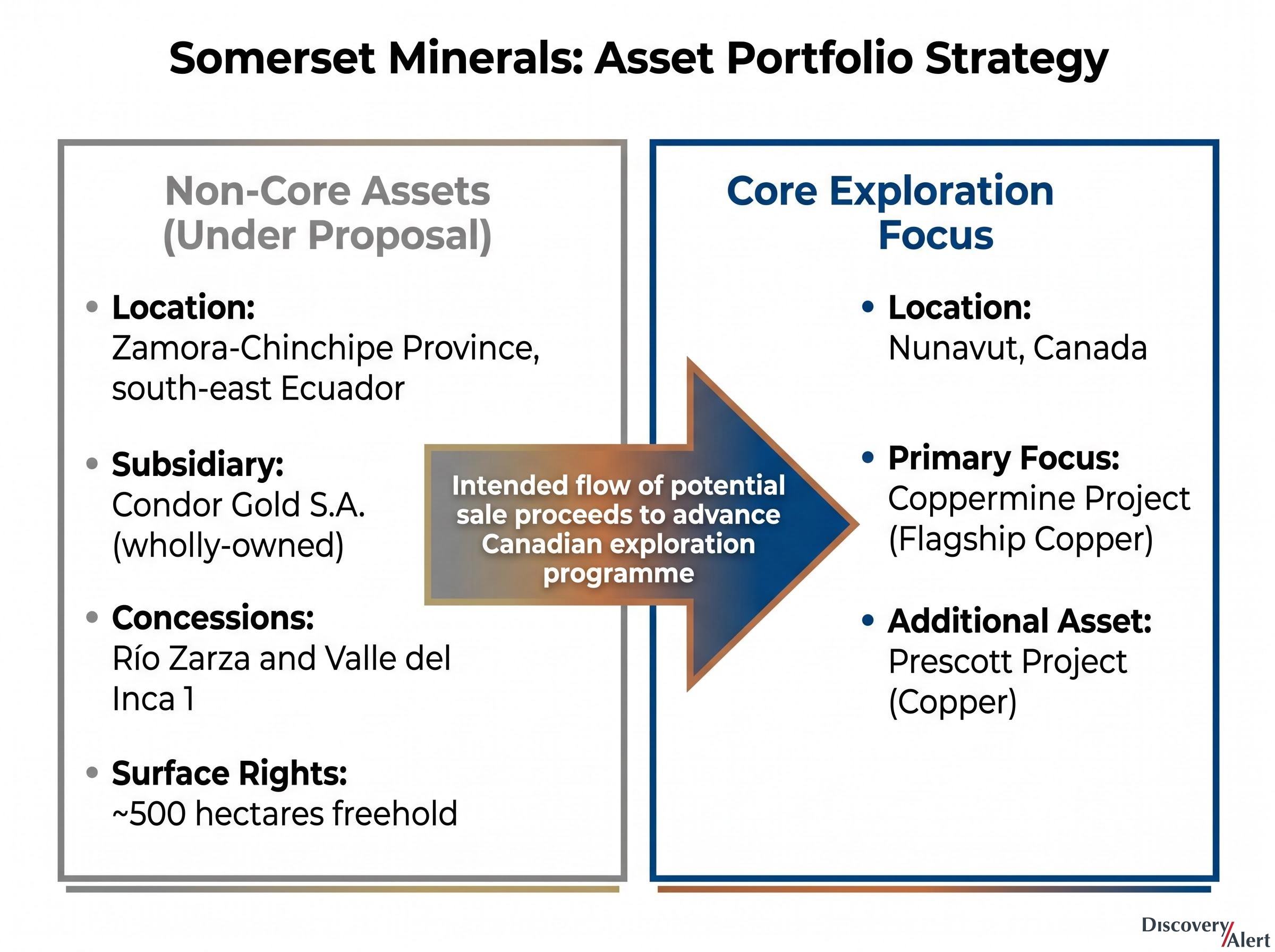 Somerset Minerals: Asset Portfolio Strategy

Non-Core Assets (Under Proposal)

• Location: Zamora-Chinchipe Province, south-east Ecuador

• Subsidiary: Condor Gold S.A. (wholly-owned)

• Concessions: Río Zarza and Valle del Inca 1

• Surface Rights: ~500 hectares freehold

Intended flow of potential sale proceeds to advance Canadian exploration programme

Core Exploration Focus

• Location: Nunavut, Canada

• Primary Focus: Coppermine Project (Flagship Copper)

• Additional Asset: Prescott Project (Copper)

Discovery Alert